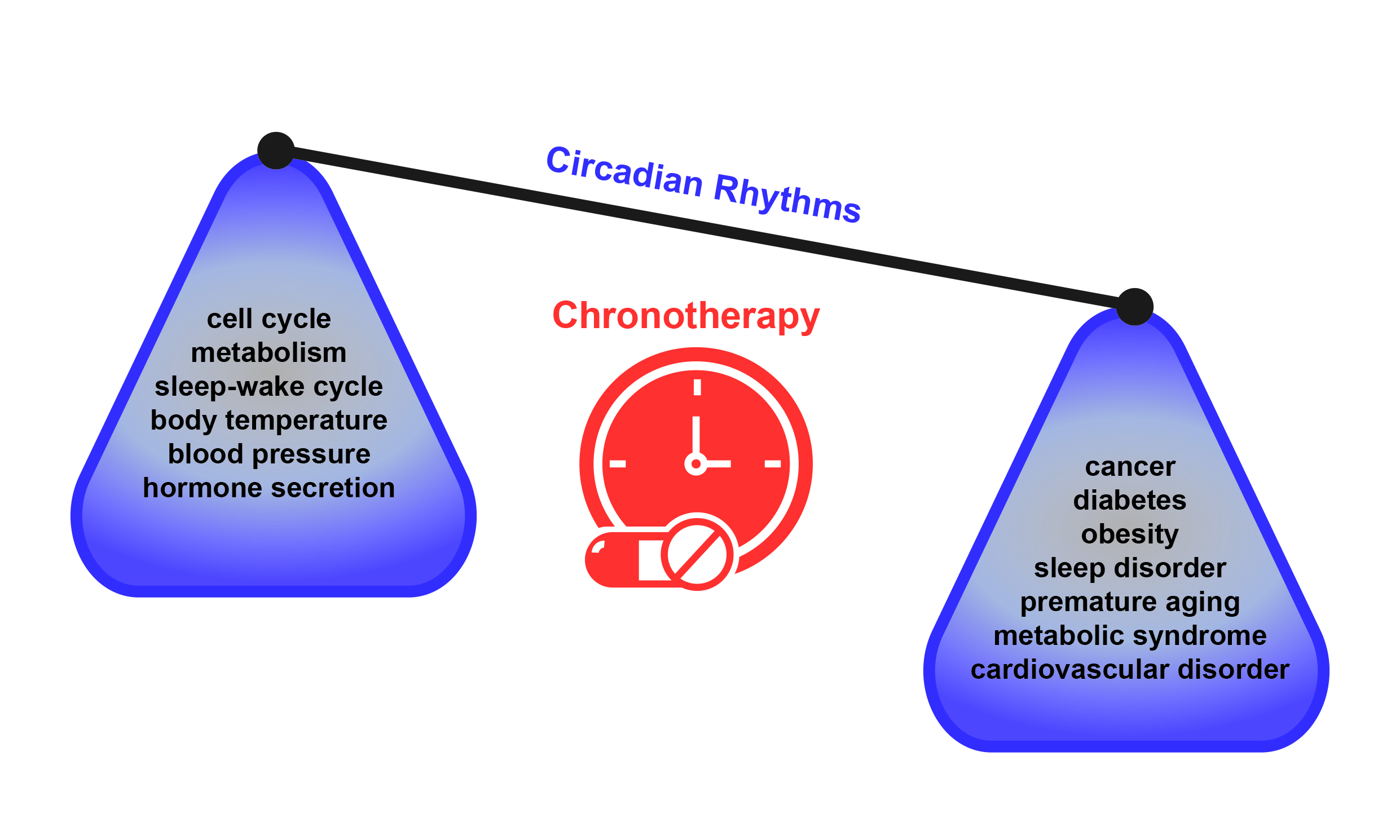 Circadian Rhythms

cell cycle
metabolism
sleep-wake cycle
body temperature
blood pressure
hormone secretion

Chronotherapy

cancer
diabetes
obesity
sleep disorder
premature aging
metabolic syndrome
cardiovascular disorder